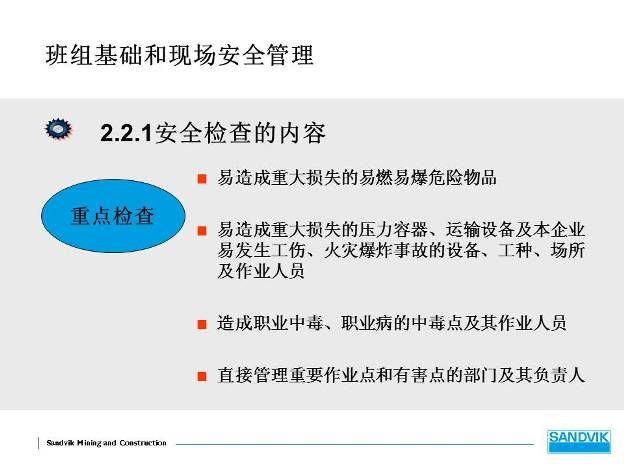 班组基础和现场安全管理

2.2.1安全检查的内容

重点检查

易造成重大损失的易燃易爆危险物品

易造成重大损失的压力容器、运输设备及本企业易发生工伤、火灾爆炸事故的设备、工种、场所及作业人员

造成职业中毒、职业病的中毒点及其作业人员

直接管理重要作业点和有害点的部门及其负责人

Sandvik Mining and Construction

SANDVIK